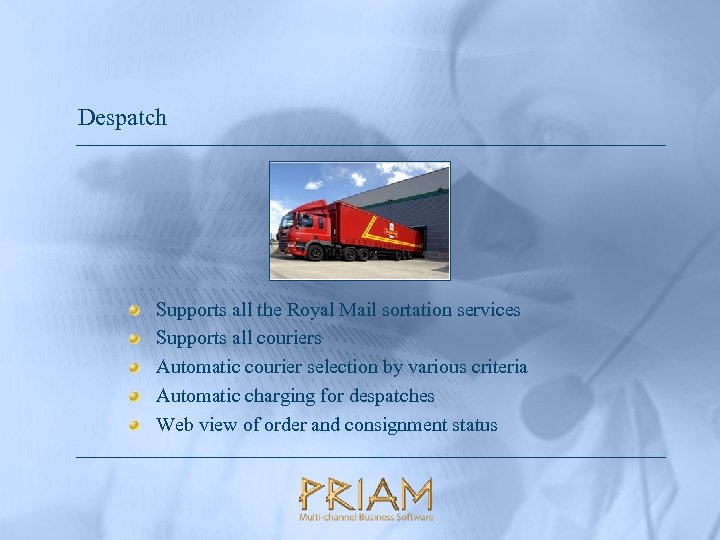 Despatch

- Supports all the Royal Mail sortation services
- Supports all couriers
- Automatic courier selection by various criteria
- Automatic charging for despatches
- Web view of order and consignment status

PRIAM
Multi-channel Business Software